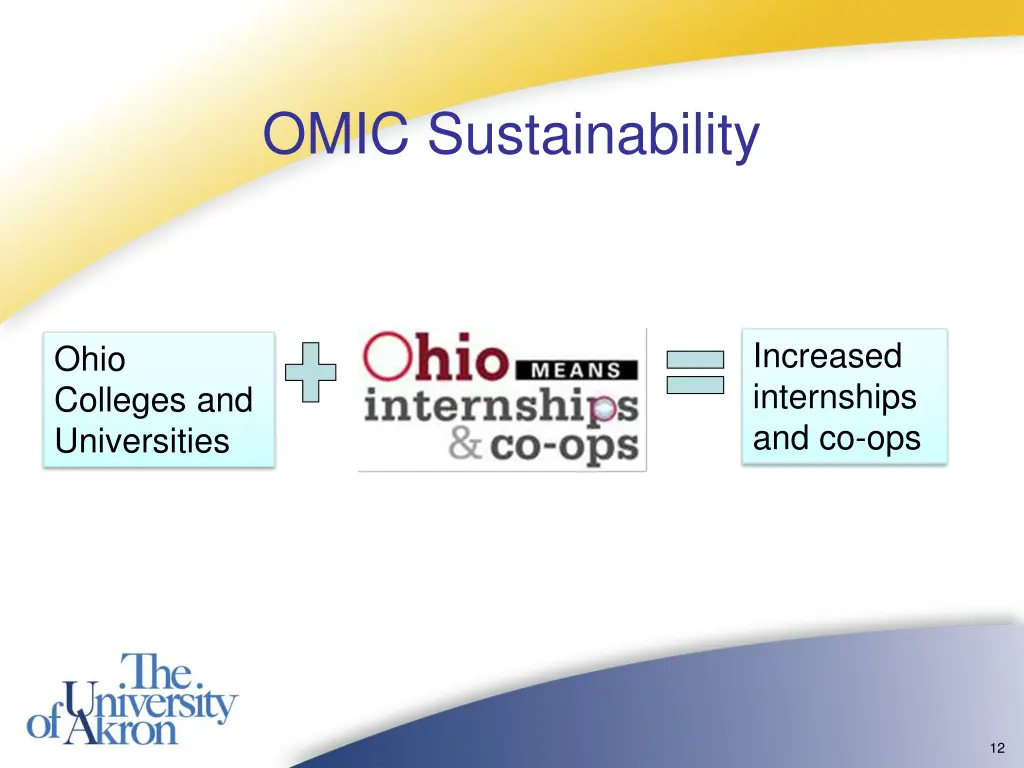 OMIC Sustainability

Ohio Colleges and Universities

Ohio MEANS internships & co-ops

Increased internships and co-ops

The University of Akron

12